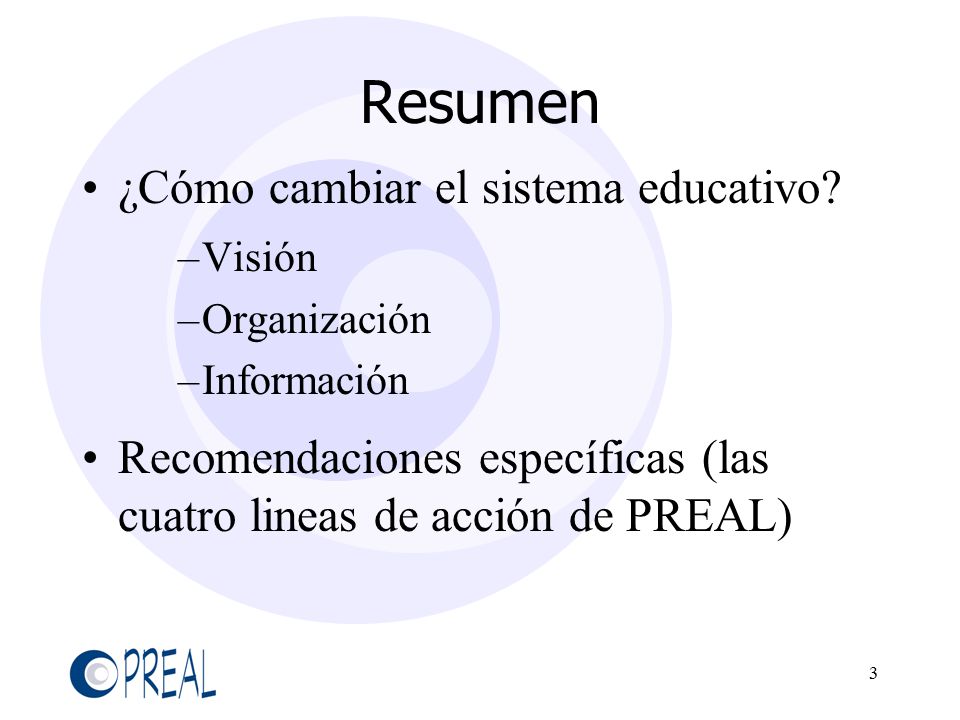 Resumen

• ¿Cómo cambiar el sistema educativo?
–Visión
–Organización
–Información

• Recomendaciones específicas (las cuatro lineas de acción de PREAL)

PREAL

3